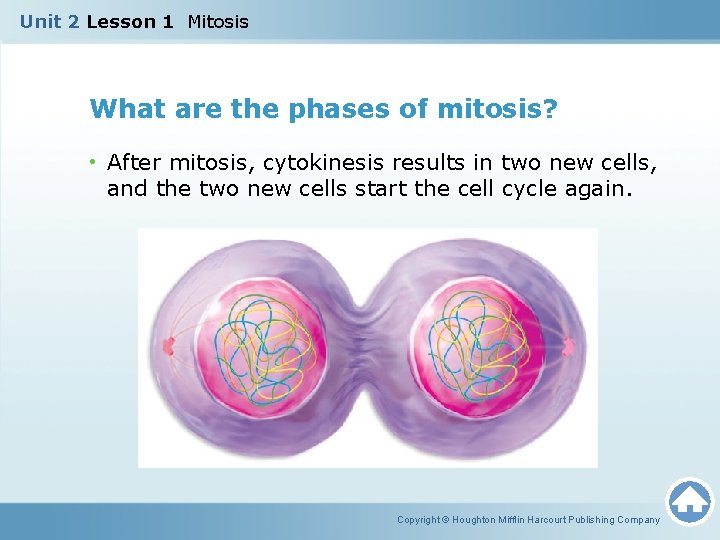 Unit 2 Lesson 1 Mitosis

What are the phases of mitosis?

• After mitosis, cytokinesis results in two new cells, and the two new cells start the cell cycle again.

Copyright © Houghton Mifflin Harcourt Publishing Company